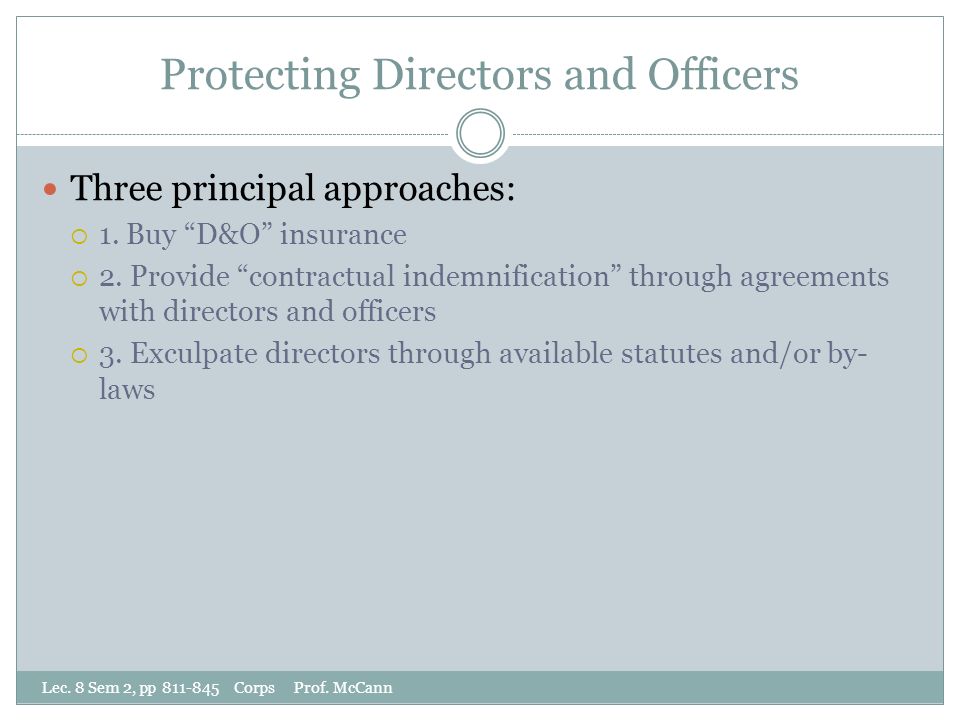 Protecting Directors and Officers

Three principal approaches:

1. Buy “D&O” insurance

2. Provide “contractual indemnification” through agreements with directors and officers

3. Exculpate directors through available statutes and/or by-laws

Lec. 8 Sem 2, pp 811-845 Corps Prof. McCann